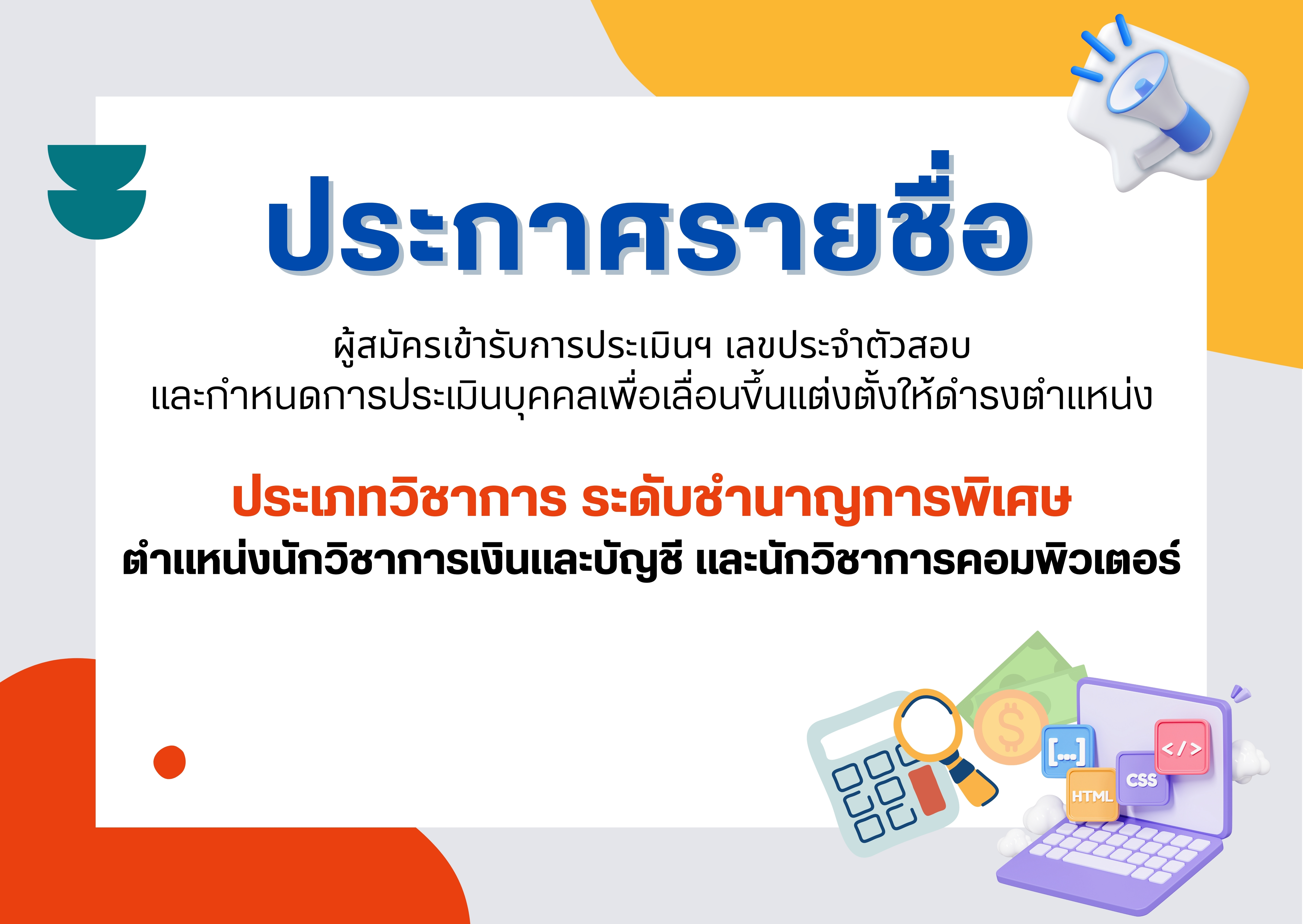 ประกาศรายชื่อ

ผู้สมัครเข้ารับการประเมินฯ เลขประจำตัวสอบ
และกำหนดการประเมินบุคคลเพื่อเลื่อนขึ้นแต่งตั้งให้ดำรงตำแหน่ง

ประเภทวิชาการ ระดับชำนาญการพิเศษ
ตำแหน่งนักวิชาการเงินและบัญชี และนักวิชาการคอมพิวเตอร์

$
[...]
</>
CSS
HTML